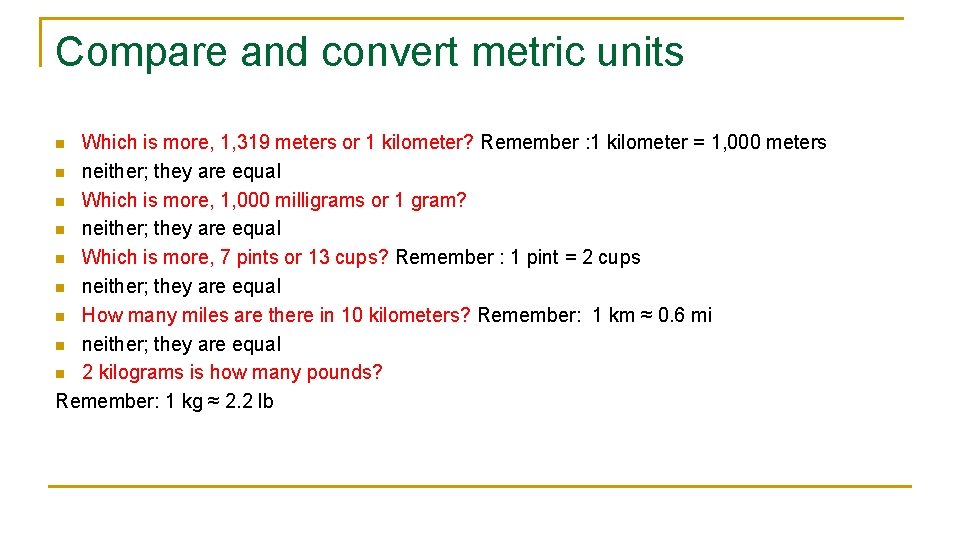 Compare and convert metric units

Which is more, 1,319 meters or 1 kilometer? Remember :1 kilometer = 1,000 meters
neither; they are equal
Which is more, 1,000 milligrams or 1 gram?
neither; they are equal
Which is more, 7 pints or 13 cups? Remember : 1 pint = 2 cups
neither; they are equal
How many miles are there in 10 kilometers? Remember: 1 km ≈ 0.6 mi
neither; they are equal
2 kilograms is how many pounds?
Remember: 1 kg ≈ 2.2 lb